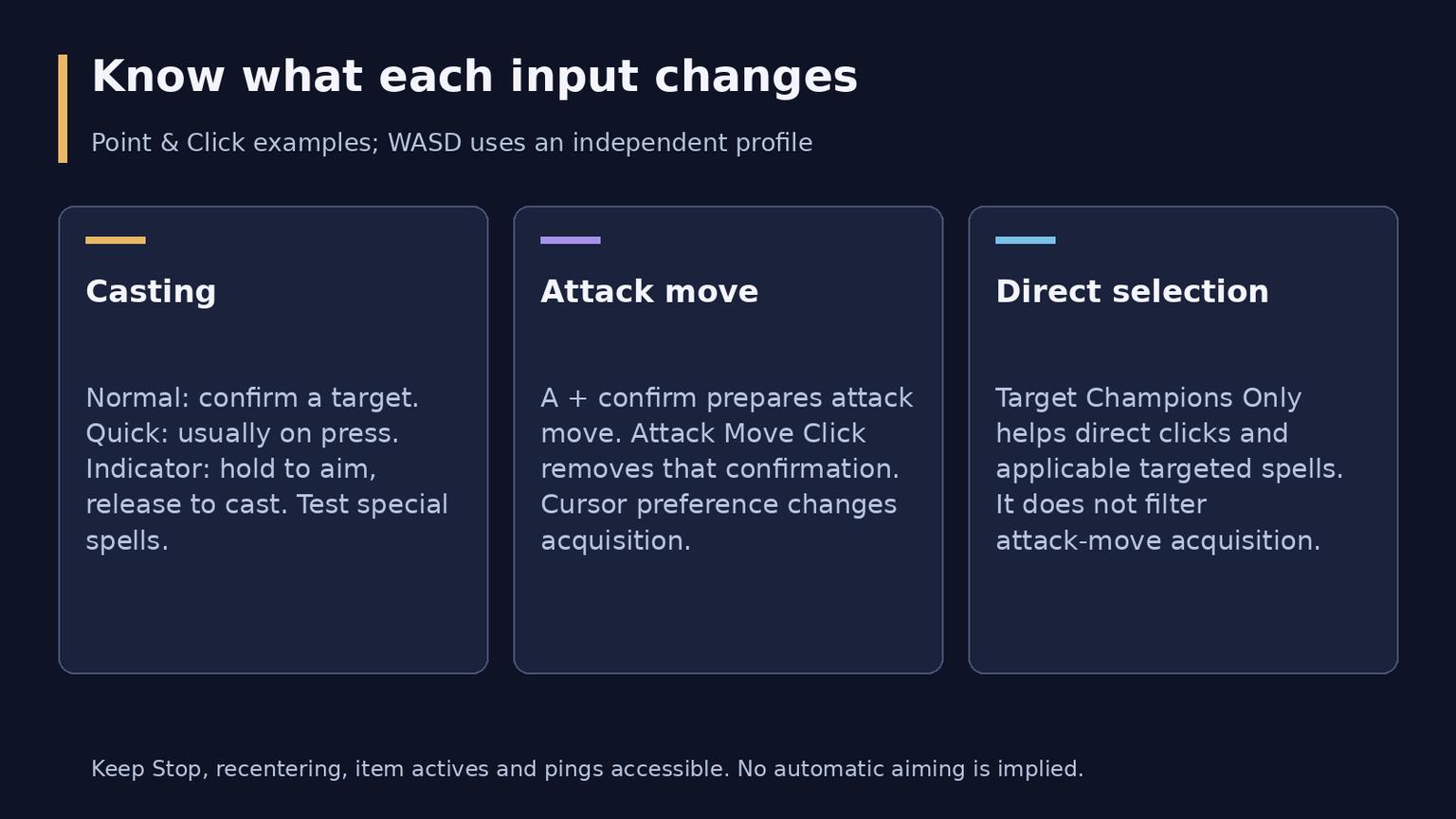 Know what each input changes

Point & Click examples; WASD uses an independent profile

Casting

Normal: confirm a target. Quick: usually on press. Indicator: hold to aim, release to cast. Test special spells.

Attack move

A + confirm prepares attack move. Attack Move Click removes that confirmation. Cursor preference changes acquisition.

Direct selection

Target Champions Only helps direct clicks and applicable targeted spells. It does not filter attack-move acquisition.

Keep Stop, recentering, item actives and pings accessible. No automatic aiming is implied.